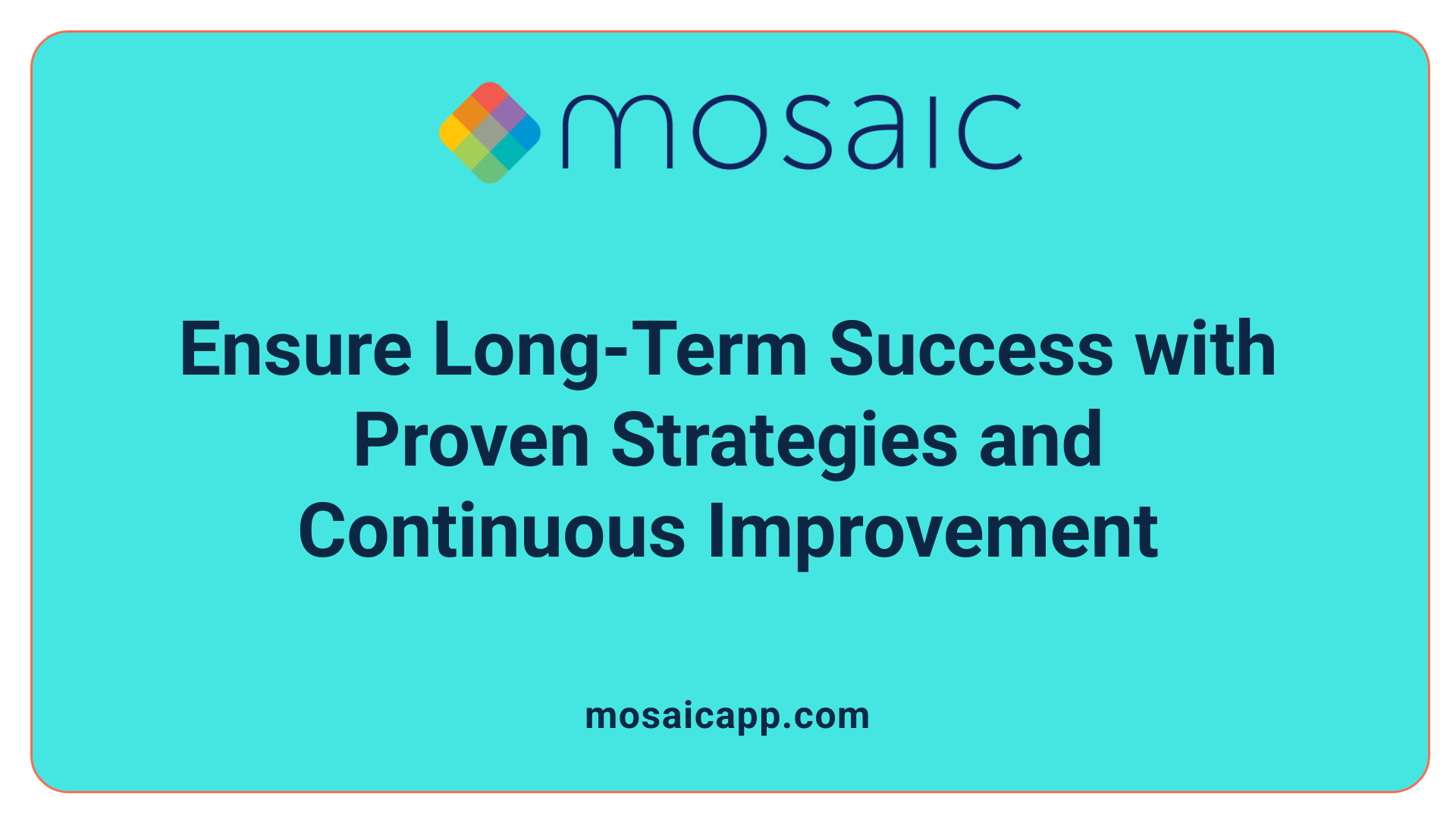 mosaic

Ensure Long-Term Success with Proven Strategies and Continuous Improvement

mosaicapp.com